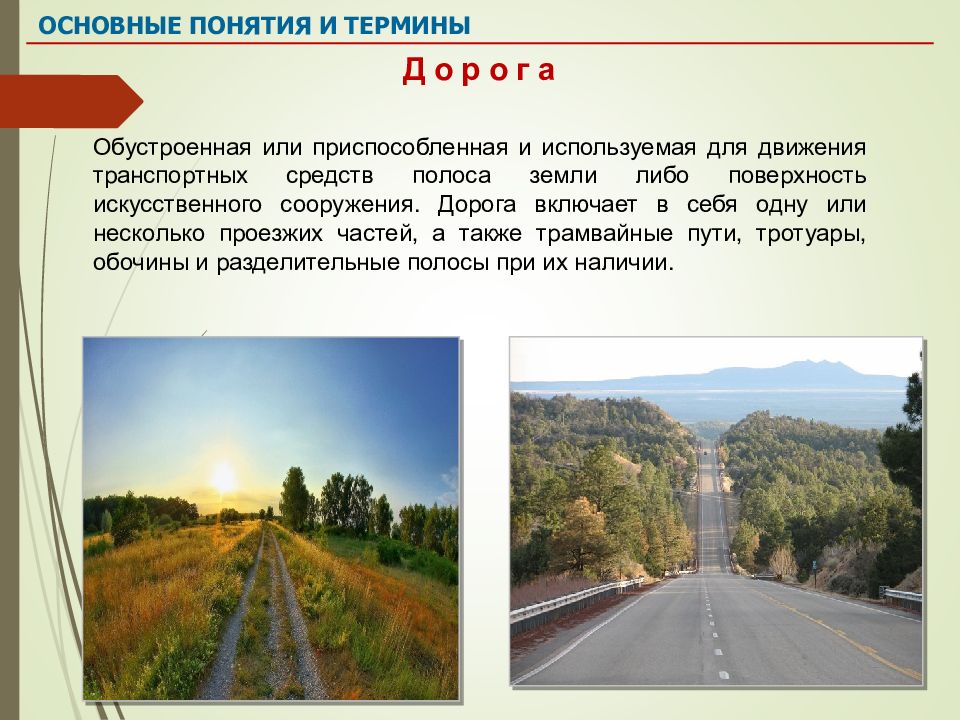 ОСНОВНЫЕ ПОНЯТИЯ И ТЕРМИНЫ

Дорога

Обустроенная или приспособленная и используемая для движения транспортных средств полоса земли либо поверхность искусственного сооружения. Дорога включает в себя одну или несколько проезжих частей, а также трамвайные пути, тротуары, обочины и разделительные полосы при их наличии.